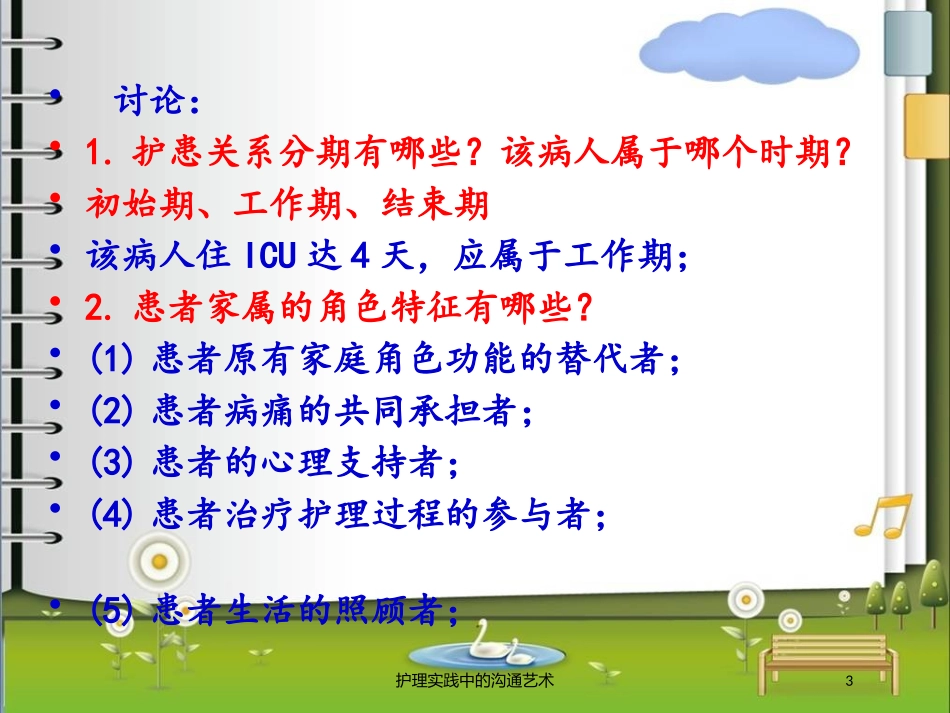 • 讨论：
• 1. 护患关系分期有哪些？该病人属于哪个时期？
• 初始期、工作期、结束期
• 该病人住 ICU 达 4 天，应属于工作期；
• 2. 患者家属的角色特征有哪些？
• (1) 患者原有家庭角色功能的替代者；
• (2) 患者病痛的共同承担者；
• (3) 患者的心理支持者；
• (4) 患者治疗护理过程的参与者；

• (5) 患者生活的照顾者；

护理实践中的沟通艺术

3